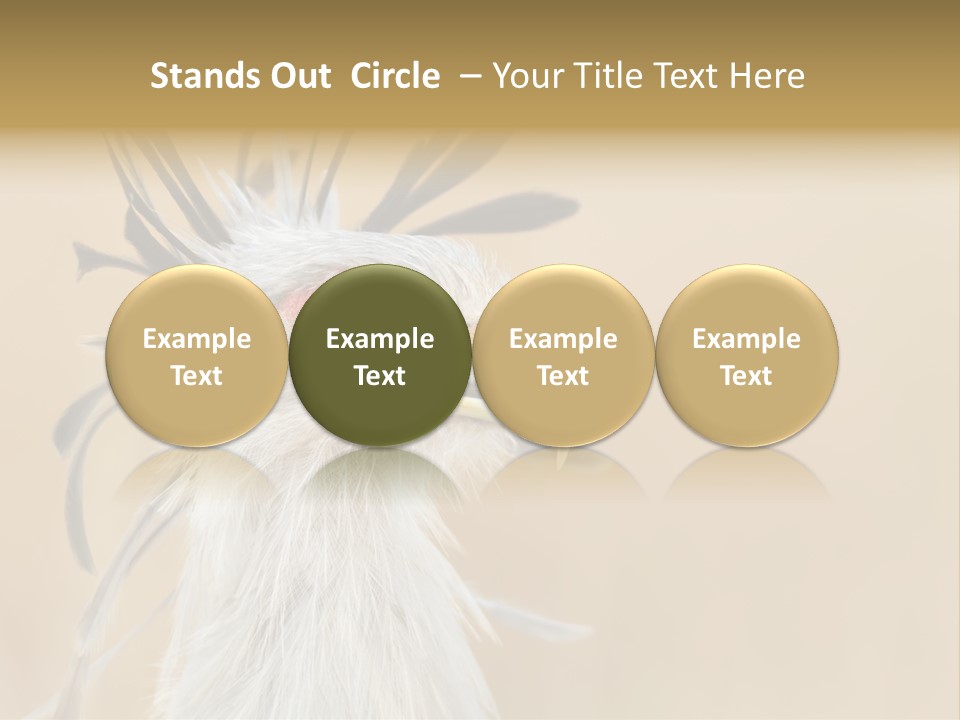 Stands Out Circle – Your Title Text Here

Example Text

Example Text

Example Text

Example Text